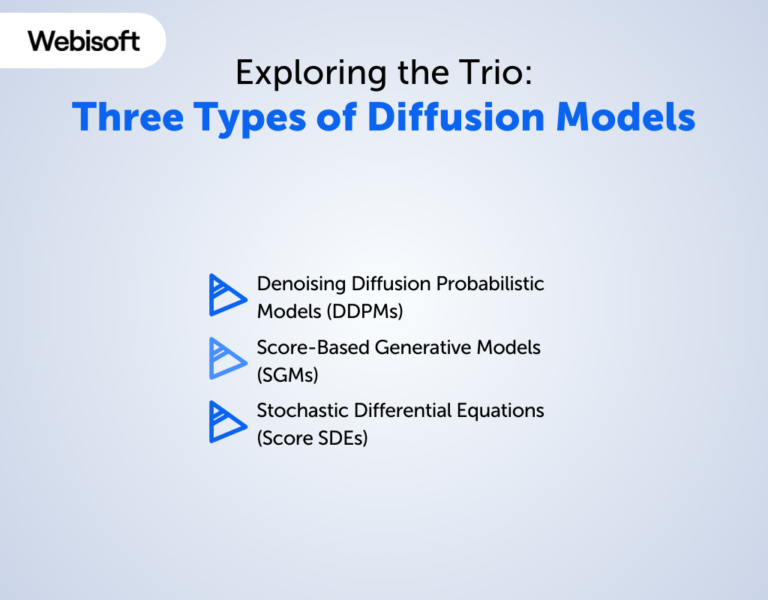 Webisoft

Exploring the Trio:
Three Types of Diffusion Models

Denoising Diffusion Probabilistic Models (DDPMs)

Score-Based Generative Models (SGMs)

Stochastic Differential Equations (Score SDEs)